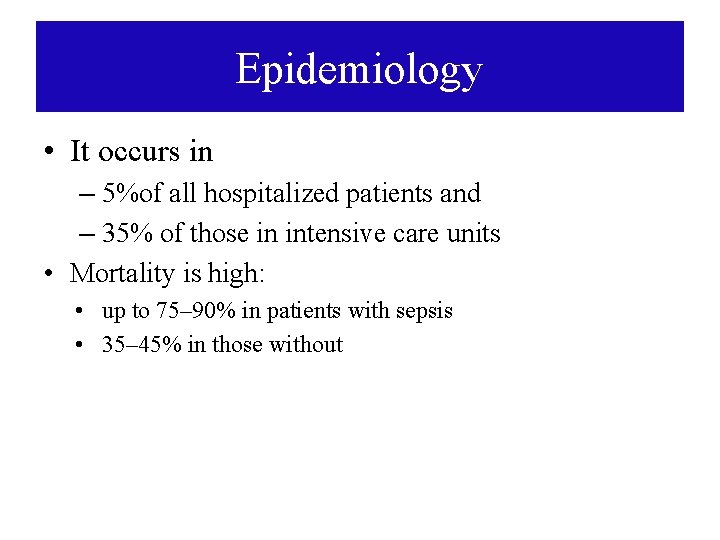 Epidemiology

• It occurs in
– 5%of all hospitalized patients and
– 35% of those in intensive care units
• Mortality is high:
• up to 75–90% in patients with sepsis
• 35–45% in those without